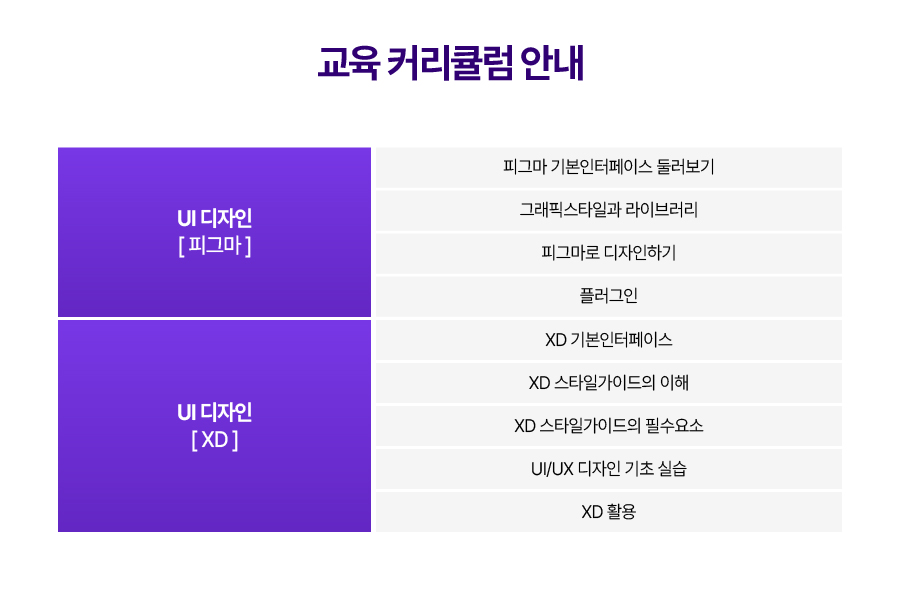 교육 커리큘럼 안내

| | |
|---|---|
| UI 디자인 [ 피그마 ] | 피그마 기본인터페이스 둘러보기 |
| | 그래픽스타일과 라이브러리 |
| | 피그마로 디자인하기 |
| | 플러그인 |
| UI 디자인 [ XD ] | XD 기본인터페이스 |
| | XD 스타일가이드의 이해 |
| | XD 스타일가이드의 필수요소 |
| | UI/UX 디자인 기초 실습 |
| | XD 활용 |